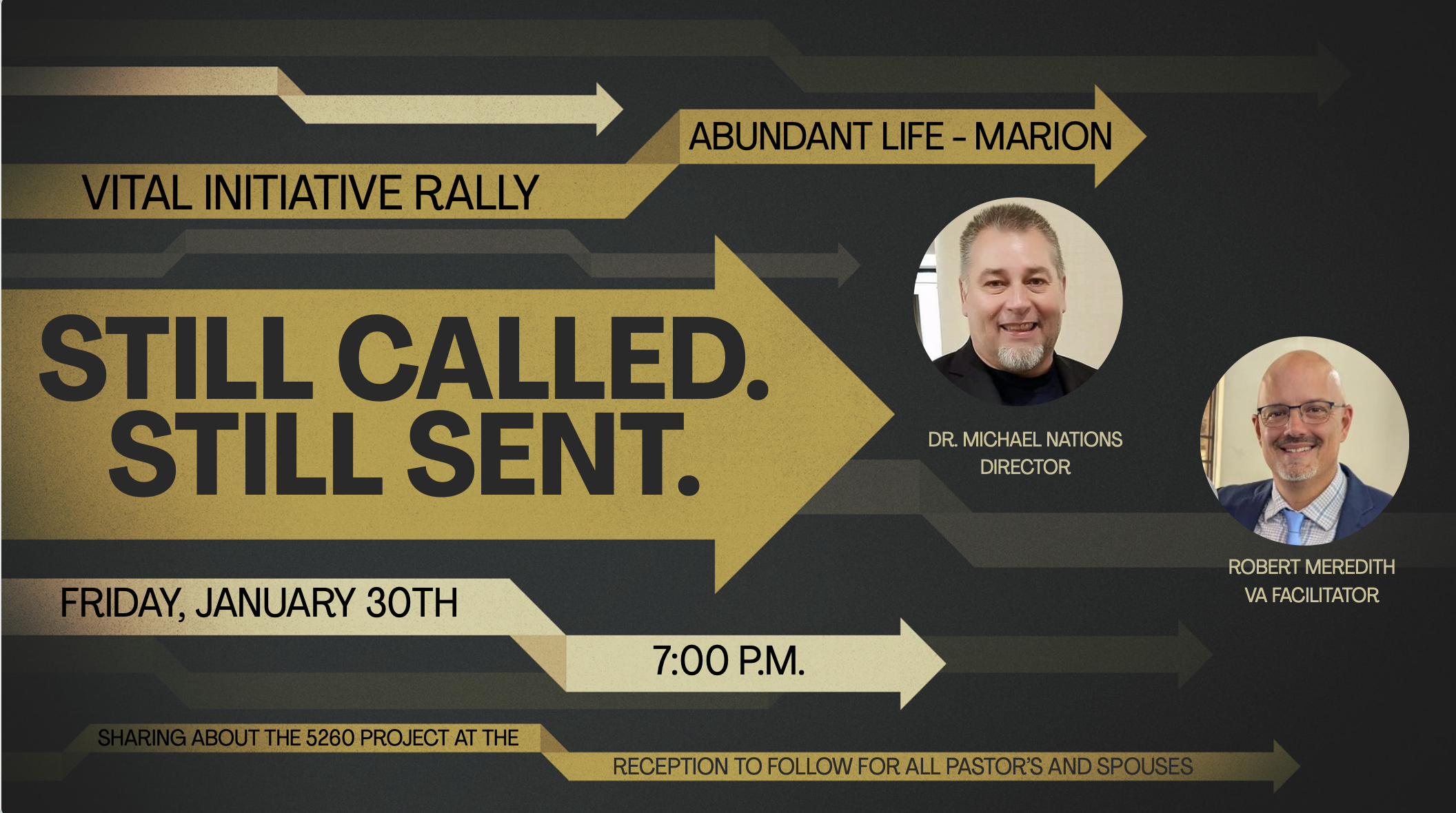 ABUNDANT LIFE - MARION

VITAL INITIATIVE RALLY

STILL CALLED.
STILL SENT.

DR. MICHAEL NATIONS
DIRECTOR

ROBERT MEREDITH
VA FACILITATOR

FRIDAY, JANUARY 30TH

7:00 P.M.

SHARING ABOUT THE 5260 PROJECT AT THE

RECEPTION TO FOLLOW FOR ALL PASTOR'S AND SPOUSES